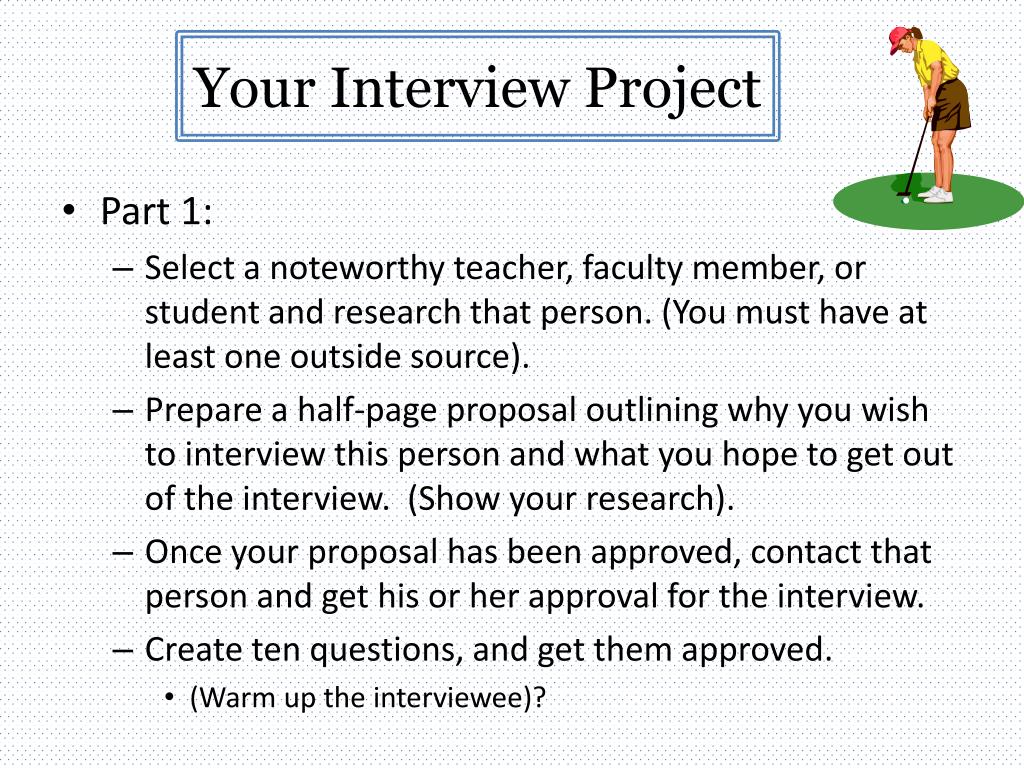 Your Interview Project

• Part 1:
– Select a noteworthy teacher, faculty member, or student and research that person. (You must have at least one outside source).
– Prepare a half-page proposal outlining why you wish to interview this person and what you hope to get out of the interview. (Show your research).
– Once your proposal has been approved, contact that person and get his or her approval for the interview.
– Create ten questions, and get them approved.
• (Warm up the interviewee)?